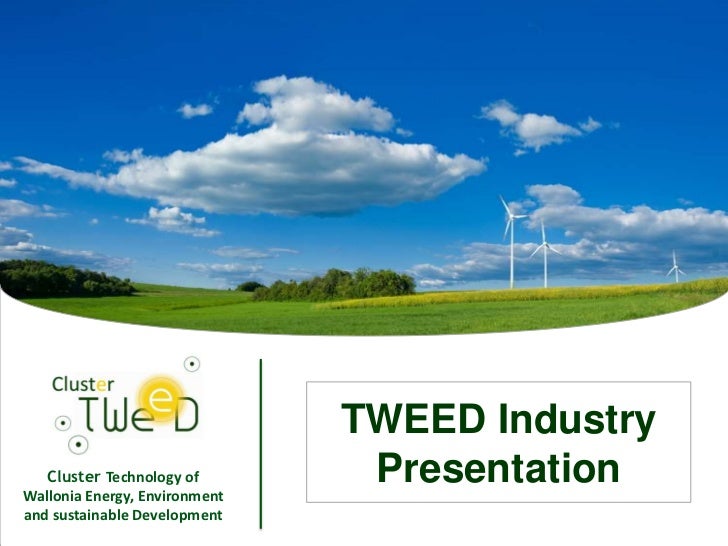 Cluster TWeeD

Cluster Technology of Wallonia Energy, Environment and sustainable Development

TWEED Industry Presentation